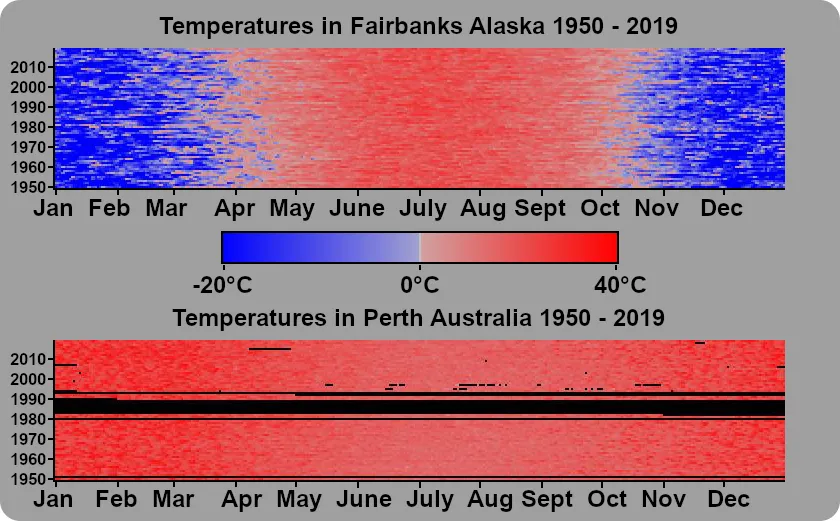 Temperatures in Fairbanks Alaska 1950 - 2019

2010
2000
1990
1980
1970
1960
1950

Jan Feb Mar Apr May June July Aug Sept Oct Nov Dec

-20°C 0°C 40°C

Temperatures in Perth Australia 1950 - 2019

2010
2000
1990
1980
1970
1960
1950

Jan Feb Mar Apr May June July Aug Sept Oct Nov Dec